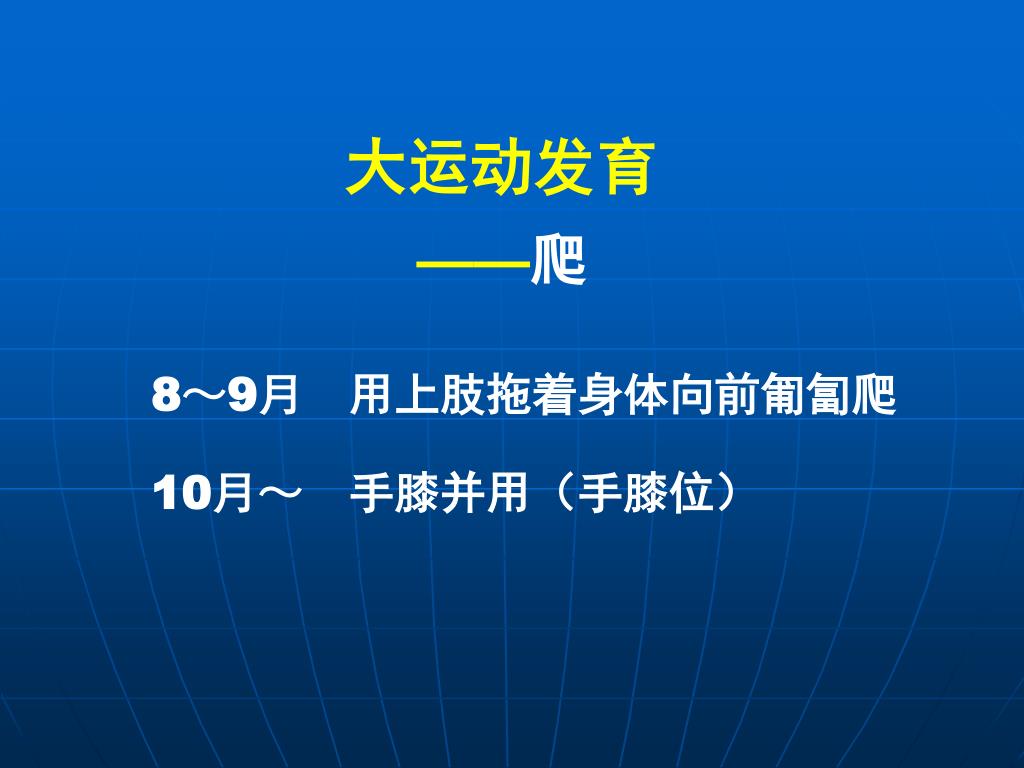 大运动发育

——爬

8～9月　用上肢拖着身体向前匍匐爬

10月～　手膝并用（手膝位）